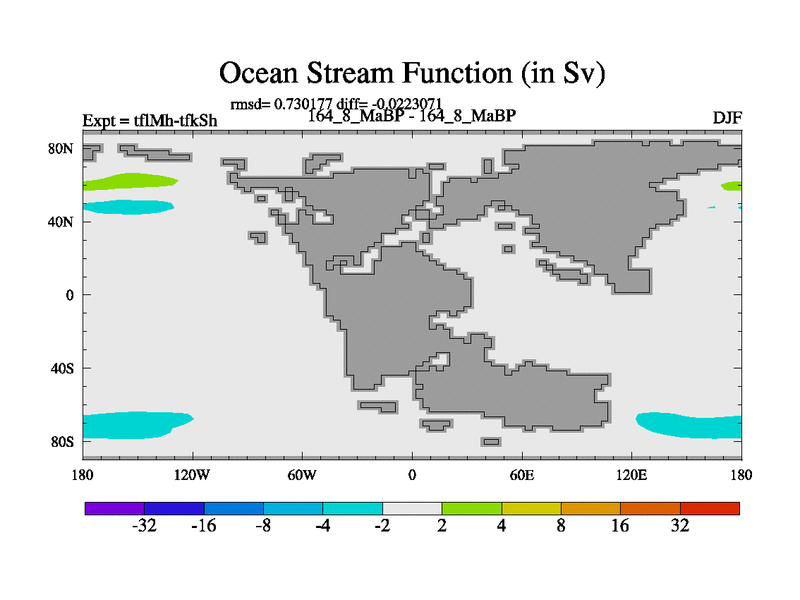 Ocean Stream Function (in Sv)

rmsd= 0.730177 diff= -0.0223071

Expt = tflMh-tfkSh

164_8_MaBP - 164_8_MaBP

DJF

80N
40N
0
40S
80S

180 120W 60W 0 60E 120E 180

-32 -16 -8 -4 -2 2 4 8 16 32